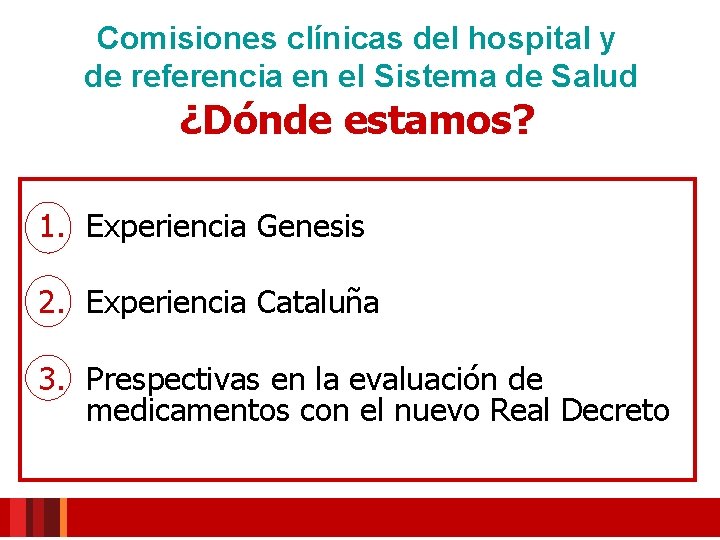 Comisiones clínicas del hospital y de referencia en el Sistema de Salud
¿Dónde estamos?

1. Experiencia Genesis

2. Experiencia Cataluña

3. Prespectivas en la evaluación de medicamentos con el nuevo Real Decreto